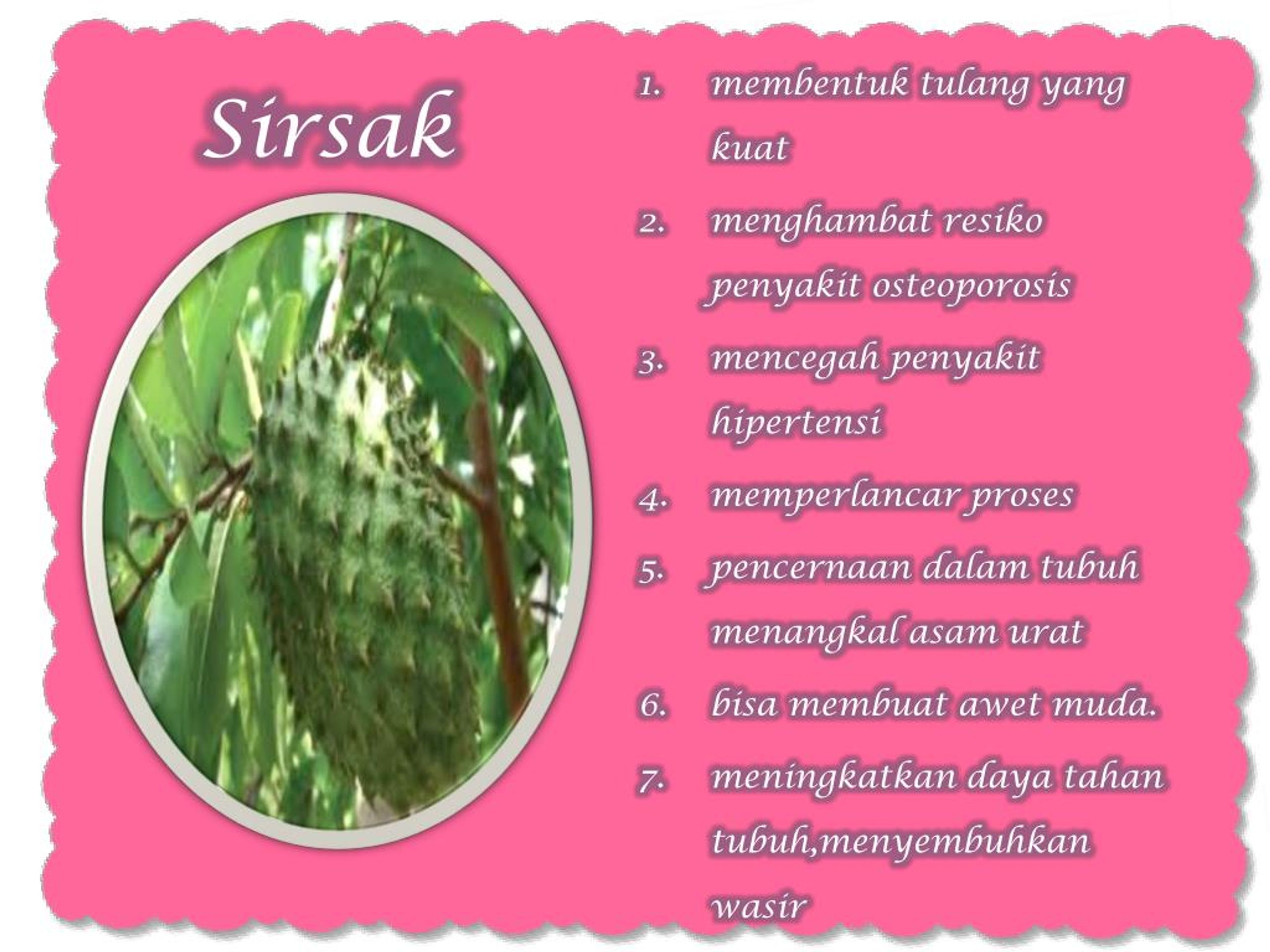 Sirsak

1. membentuk tulang yang kuat
2. menghambat resiko penyakit osteoporosis
3. mencegah penyakit hipertensi
4. memperlancar proses
5. pencernaan dalam tubuh menangkal asam urat
6. bisa membuat awet muda.
7. meningkatkan daya tahan tubuh,menyembuhkan wasir